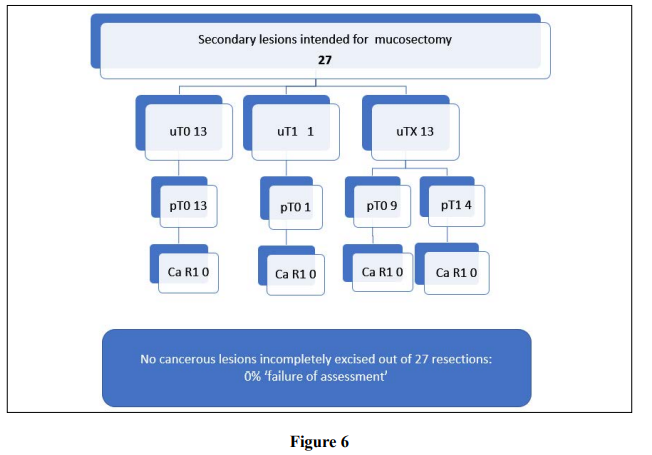 Secondary lesions intended for mucosectomy
27

uT0 13

uT1 1

uTX 13

pT0 13

pT0 1

pT0 9

pT1 4

Ca R1 0

Ca R1 0

Ca R1 0

Ca R1 0

No cancerous lesions incompletely excised out of 27 resections: 0% 'failure of assessment'

Figure 6